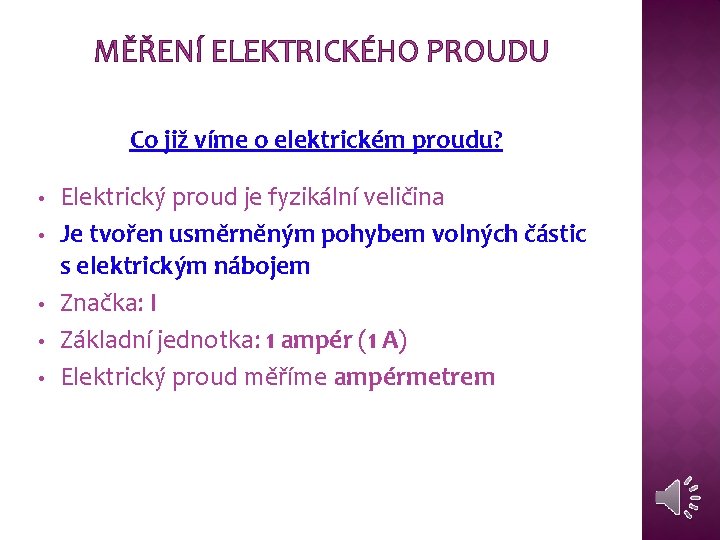 MĚŘENÍ ELEKTRICKÉHO PROUDU

Co již víme o elektrickém proudu?

• Elektrický proud je fyzikální veličina
• Je tvořen usměrněným pohybem volných částic s elektrickým nábojem
• Značka: I
• Základní jednotka: 1 ampér (1 A)
• Elektrický proud měříme ampérmetrem